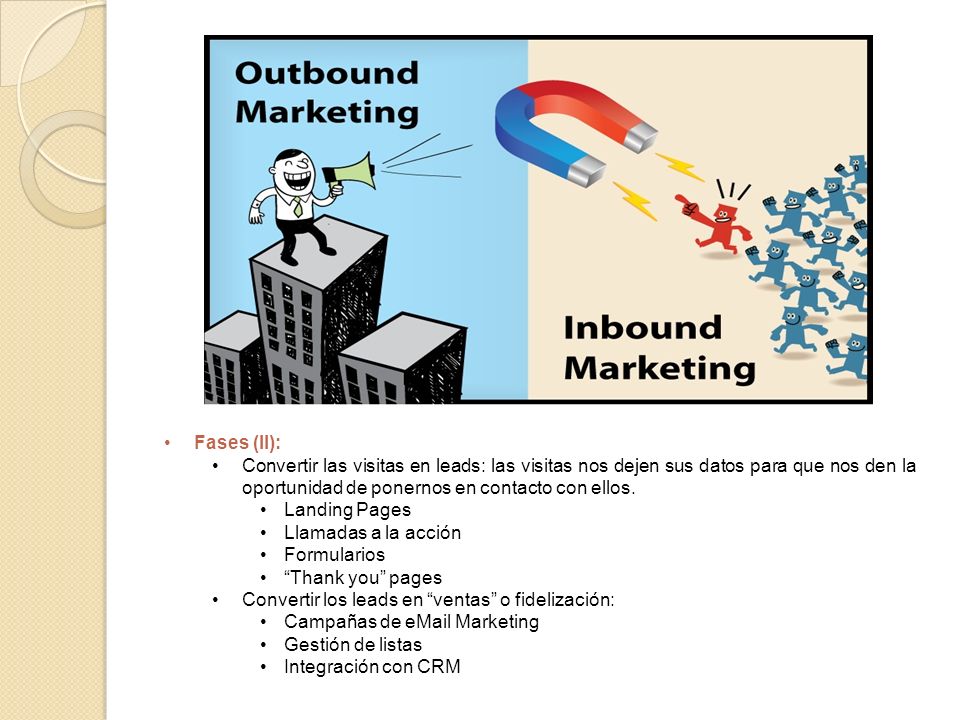 Outbound Marketing

Inbound Marketing

• Fases (II):
  • Convertir las visitas en leads: las visitas nos dejen sus datos para que nos den la oportunidad de ponernos en contacto con ellos.
    • Landing Pages
    • Llamadas a la acción
    • Formularios
    • “Thank you” pages
  • Convertir los leads en “ventas” o fidelización:
    • Campañas de eMail Marketing
    • Gestión de listas
    • Integración con CRM